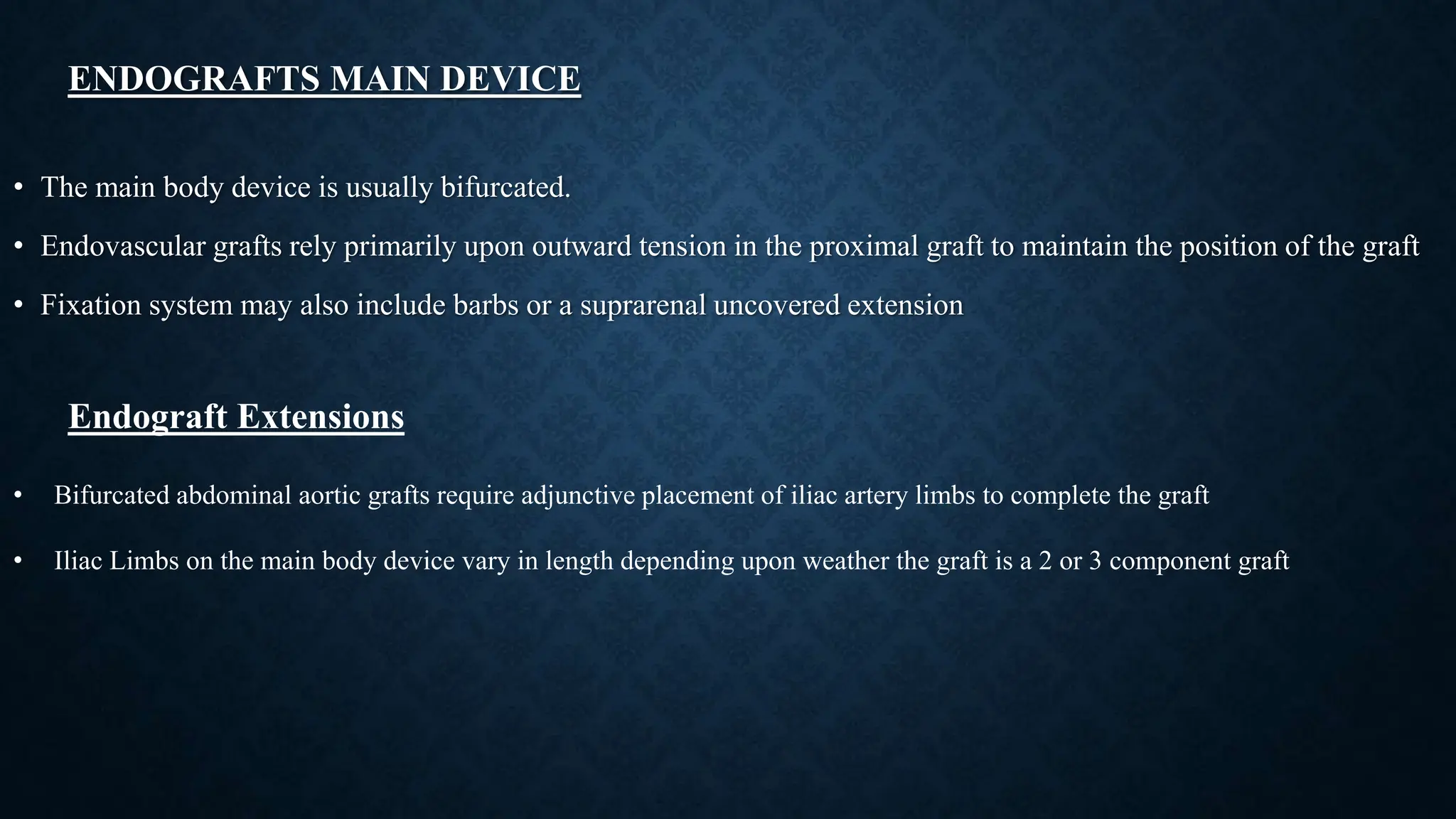 ENDOGRAFTS MAIN DEVICE

• The main body device is usually bifurcated.
• Endovascular grafts rely primarily upon outward tension in the proximal graft to maintain the position of the graft
• Fixation system may also include barbs or a suprarenal uncovered extension

Endograft Extensions

• Bifurcated abdominal aortic grafts require adjunctive placement of iliac artery limbs to complete the graft
• Iliac Limbs on the main body device vary in length depending upon weather the graft is a 2 or 3 component graft